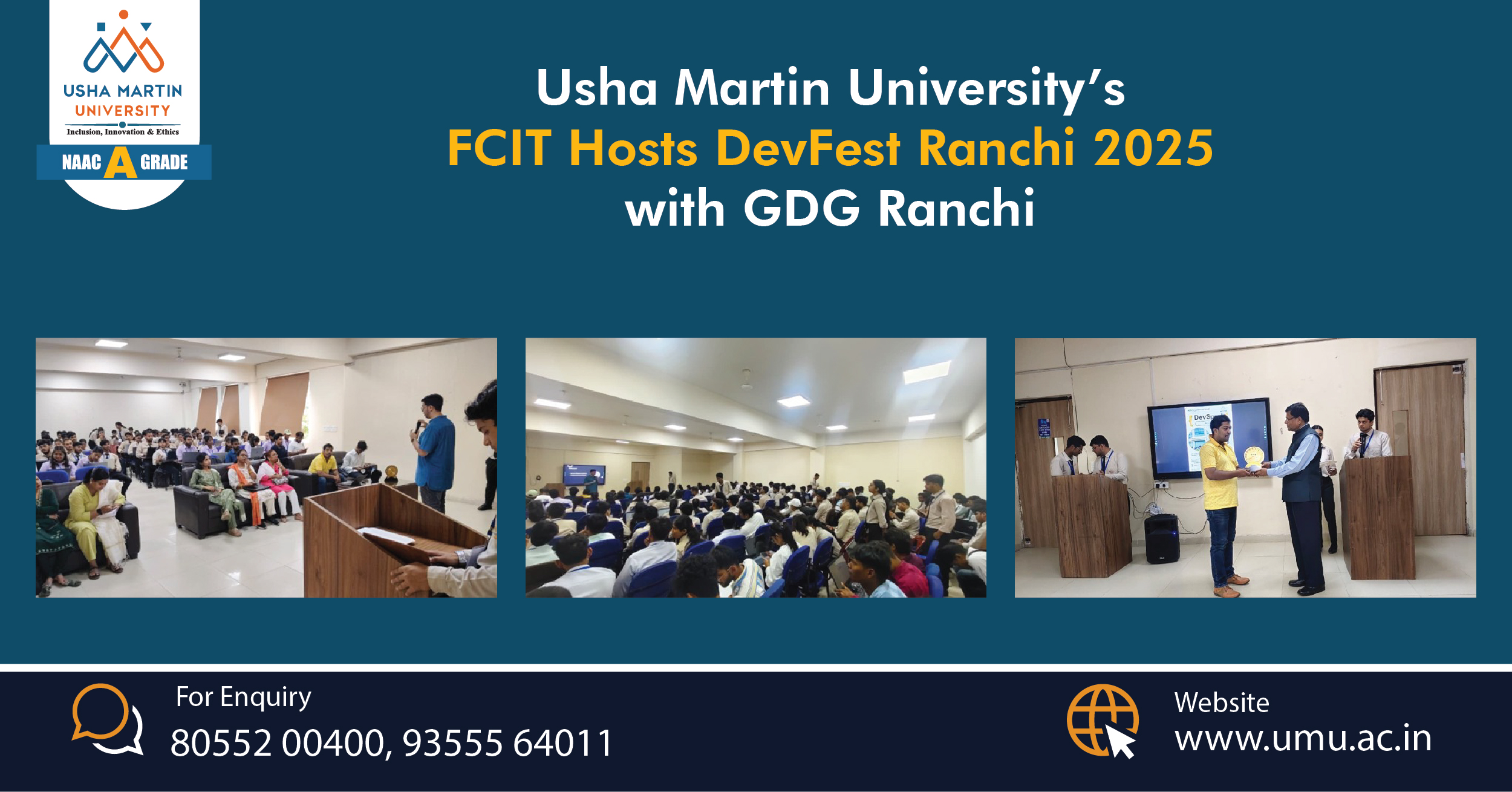 USHA MARTIN UNIVERSITY
Inclusion, Innovation & Ethics
NAAC A GRADE

Usha Martin University's
FCIT Hosts DevFest Ranchi 2025
with GDG Ranchi

For Enquiry
80552 00400, 93555 64011

Website
www.umu.ac.in